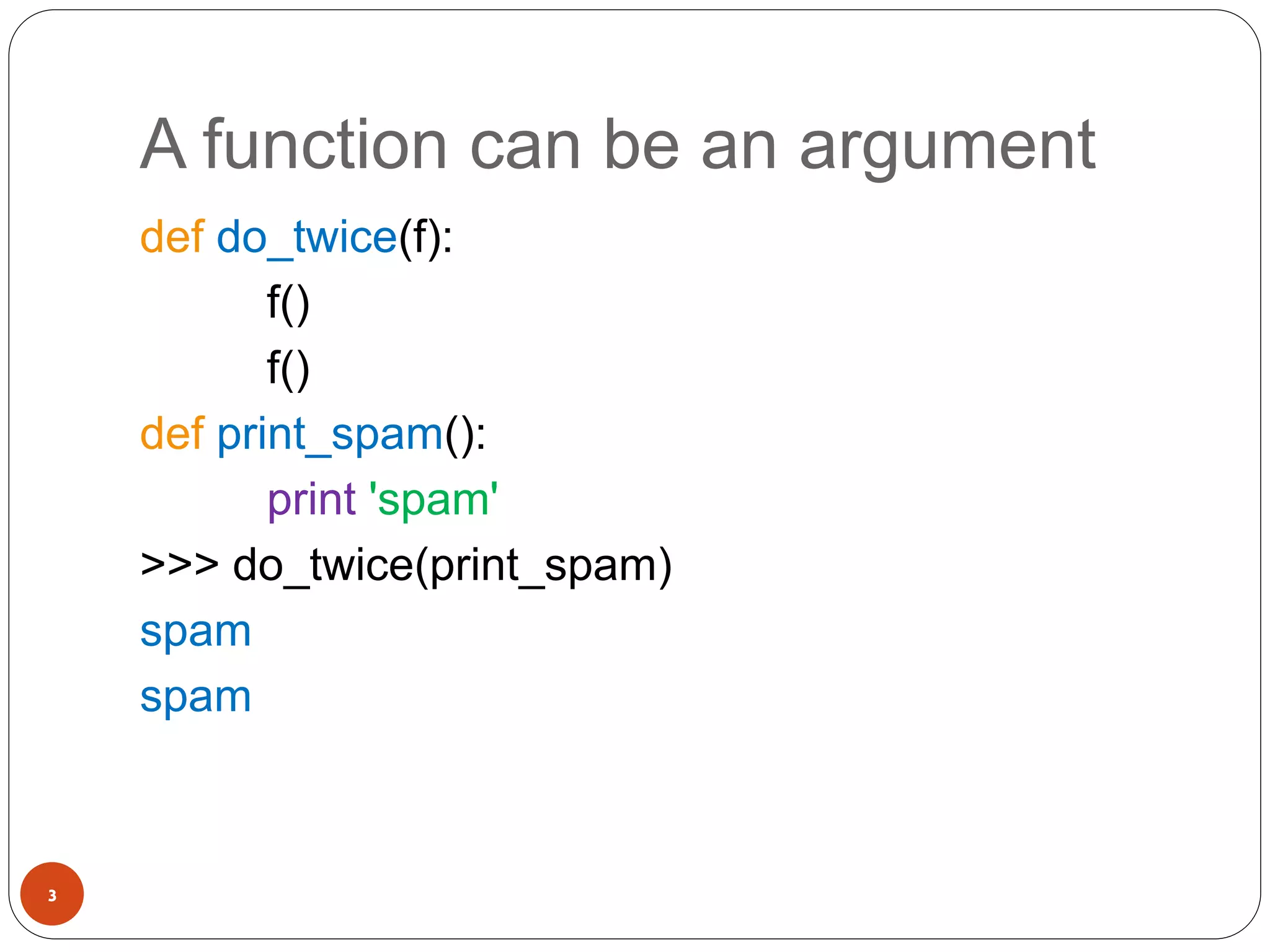 A function can be an argument

def do_twice(f):
    f()
    f()
def print_spam():
    print 'spam'
>>> do_twice(print_spam)
spam
spam

3